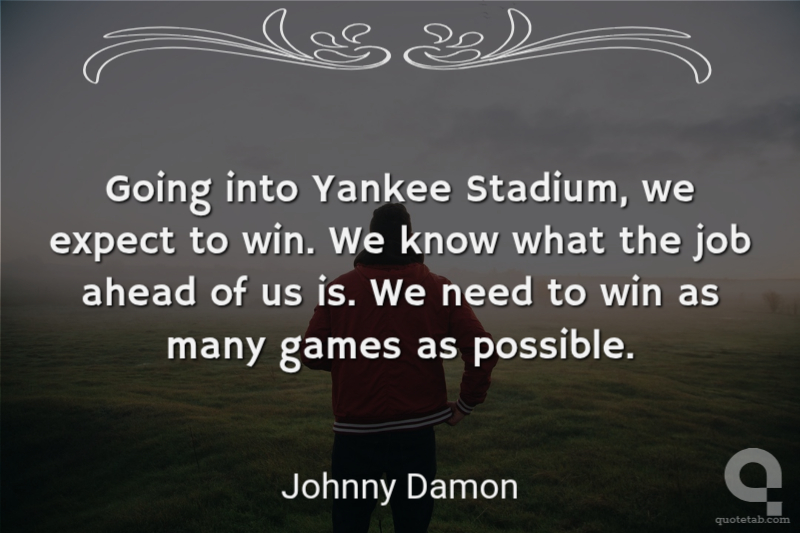 Going into Yankee Stadium, we expect to win. We know what the job ahead of us is. We need to win as many games as possible.

Johnny Damon

quotetab.com